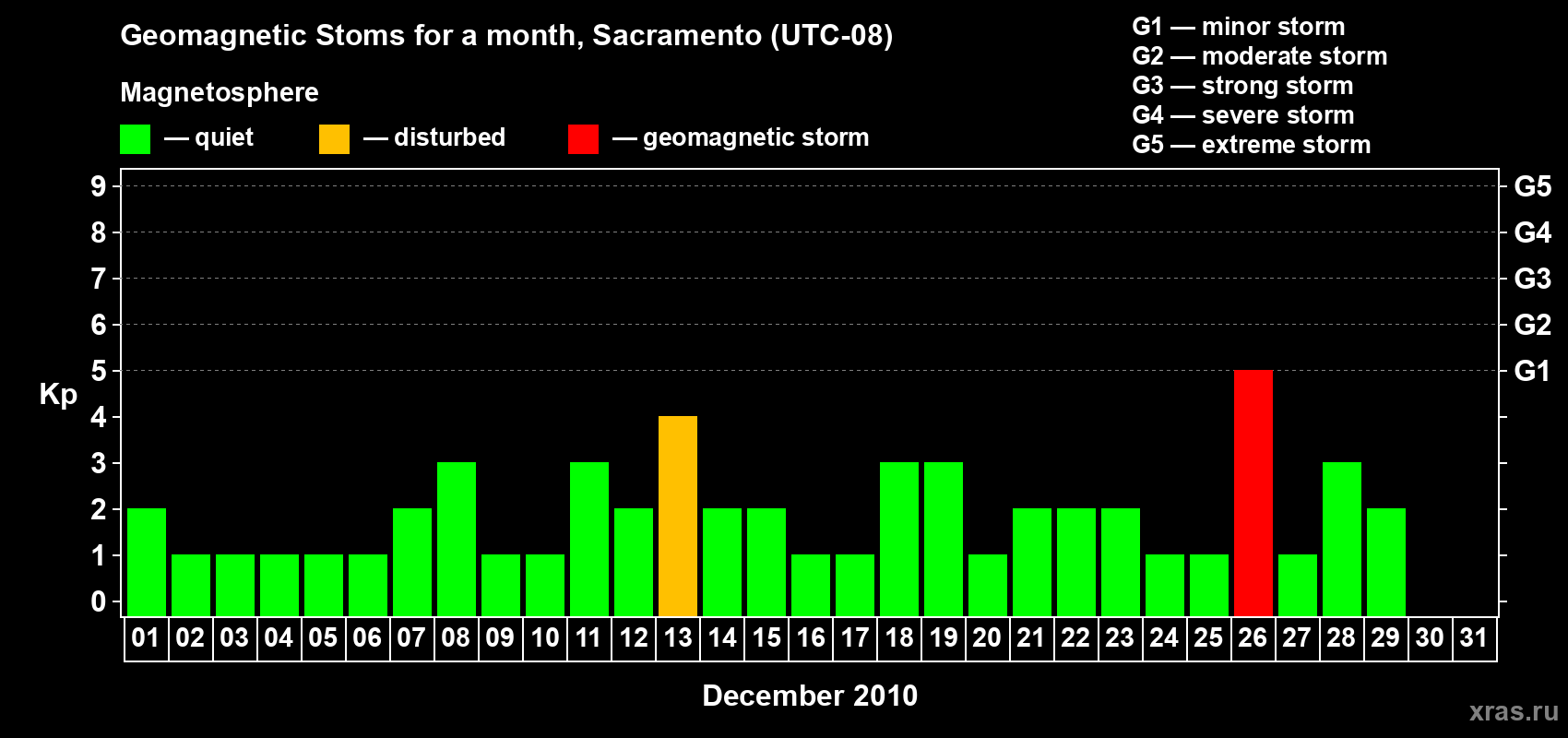 Geomagnetic Stoms for a month, Sacramento (UTC-08)

Magnetosphere

— quiet — disturbed — geomagnetic storm

G1 — minor storm
G2 — moderate storm
G3 — strong storm
G4 — severe storm
G5 — extreme storm

Kp

9
8
7
6
5
4
3
2
1
0

G5
G4
G3
G2
G1

01 02 03 04 05 06 07 08 09 10 11 12 13 14 15 16 17 18 19 20 21 22 23 24 25 26 27 28 29 30 31

December 2010

xras.ru